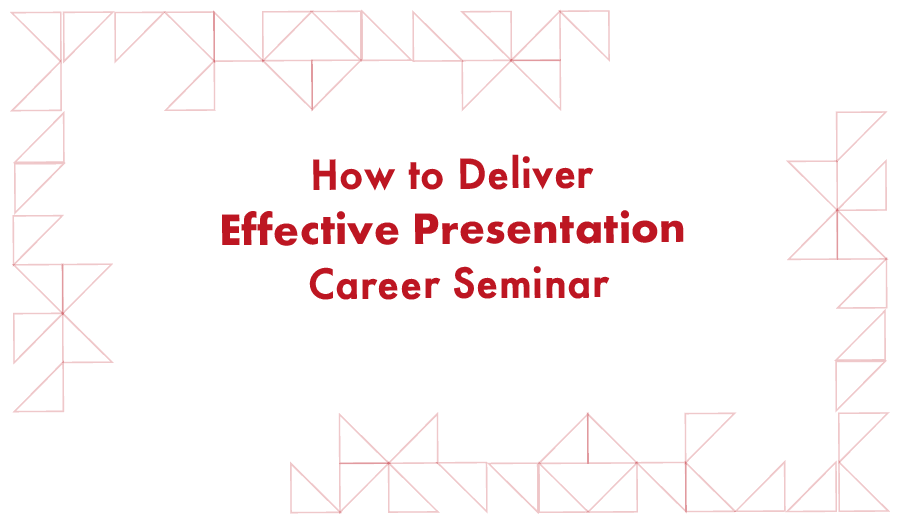 How to Deliver
Effective Presentation
Career Seminar